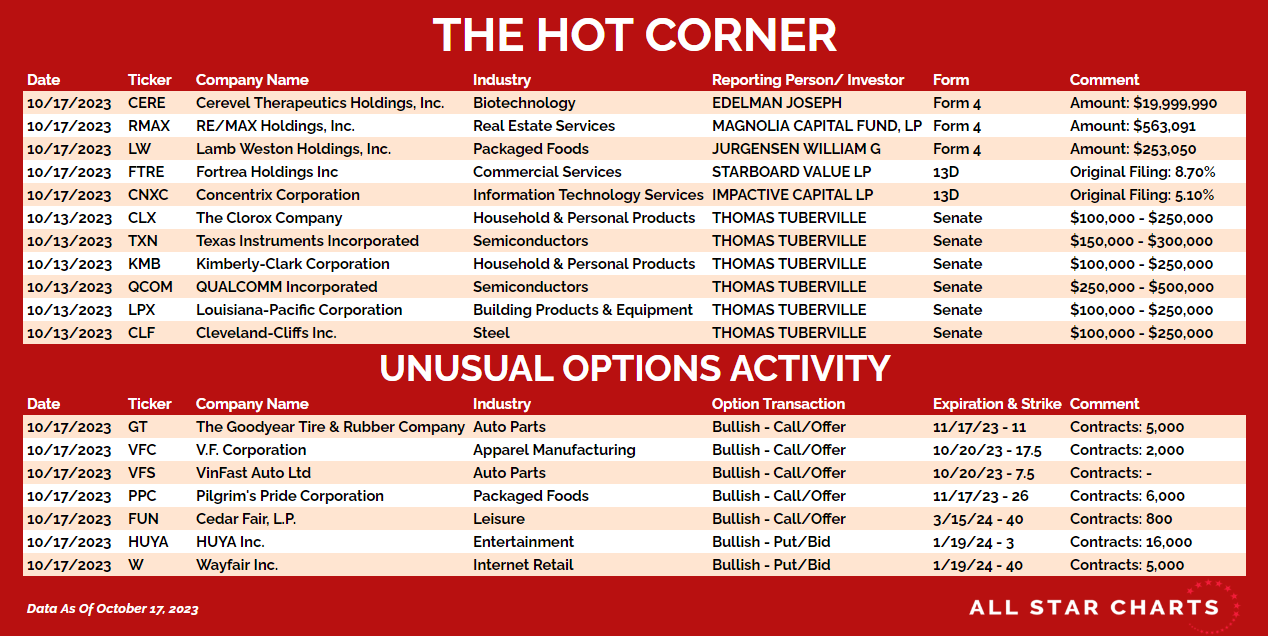 THE HOT CORNER

| Date | Ticker | Company Name | Industry | Reporting Person/ Investor | Form | Comment |
|---|---|---|---|---|---|---|
| 10/17/2023 | CERE | Cerevel Therapeutics Holdings, Inc. | Biotechnology | EDELMAN JOSEPH | Form 4 | Amount: $19,999,990 |
| 10/17/2023 | RMAX | RE/MAX Holdings, Inc. | Real Estate Services | MAGNOLIA CAPITAL FUND, LP | Form 4 | Amount: $563,091 |
| 10/17/2023 | LW | Lamb Weston Holdings, Inc. | Packaged Foods | JURGENSEN WILLIAM G | Form 4 | Amount: $253,050 |
| 10/17/2023 | FTRE | Fortrea Holdings Inc | Commercial Services | STARBOARD VALUE LP | 13D | Original Filing: 8.70% |
| 10/17/2023 | CNXC | Concentrix Corporation | Information Technology Services | IMPACTIVE CAPITAL LP | 13D | Original Filing: 5.10% |
| 10/13/2023 | CLX | The Clorox Company | Household & Personal Products | THOMAS TUBERVILLE | Senate | $100,000 - $250,000 |
| 10/13/2023 | TXN | Texas Instruments Incorporated | Semiconductors | THOMAS TUBERVILLE | Senate | $150,000 - $300,000 |
| 10/13/2023 | KMB | Kimberly-Clark Corporation | Household & Personal Products | THOMAS TUBERVILLE | Senate | $100,000 - $250,000 |
| 10/13/2023 | QCOM | QUALCOMM Incorporated | Semiconductors | THOMAS TUBERVILLE | Senate | $250,000 - $500,000 |
| 10/13/2023 | LPX | Louisiana-Pacific Corporation | Building Products & Equipment | THOMAS TUBERVILLE | Senate | $100,000 - $250,000 |
| 10/13/2023 | CLF | Cleveland-Cliffs Inc. | Steel | THOMAS TUBERVILLE | Senate | $100,000 - $250,000 |

UNUSUAL OPTIONS ACTIVITY

| Date | Ticker | Company Name | Industry | Option Transaction | Expiration & Strike | Comment |
|---|---|---|---|---|---|---|
| 10/17/2023 | GT | The Goodyear Tire & Rubber Company | Auto Parts | Bullish - Call/Offer | 11/17/23 - 11 | Contracts: 5,000 |
| 10/17/2023 | VFC | V.F. Corporation | Apparel Manufacturing | Bullish - Call/Offer | 10/20/23 - 17.5 | Contracts: 2,000 |
| 10/17/2023 | VFS | VinFast Auto Ltd | Auto Parts | Bullish - Call/Offer | 10/20/23 - 7.5 | Contracts: - |
| 10/17/2023 | PPC | Pilgrim's Pride Corporation | Packaged Foods | Bullish - Call/Offer | 11/17/23 - 26 | Contracts: 6,000 |
| 10/17/2023 | FUN | Cedar Fair, L.P. | Leisure | Bullish - Call/Offer | 3/15/24 - 40 | Contracts: 800 |
| 10/17/2023 | HUYA | HUYA Inc. | Entertainment | Bullish - Put/Bid | 1/19/24 - 3 | Contracts: 16,000 |
| 10/17/2023 | W | Wayfair Inc. | Internet Retail | Bullish - Put/Bid | 1/19/24 - 40 | Contracts: 5,000 |

Data As Of October 17, 2023

ALL STAR CHARTS